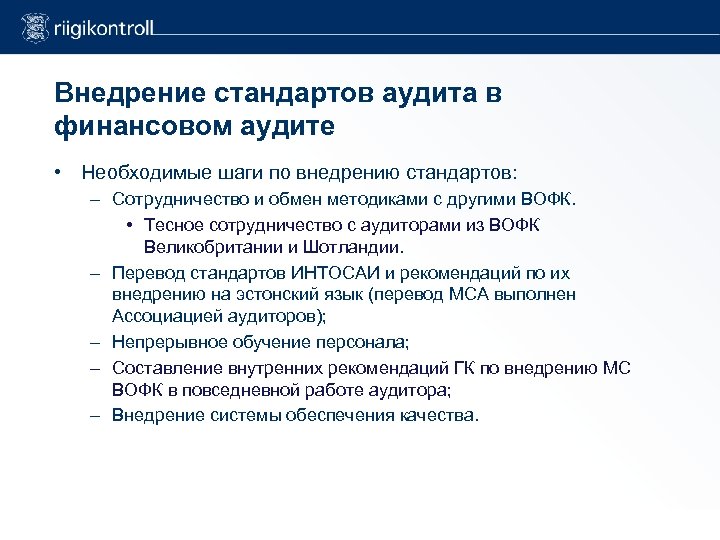 riigikontroll

Внедрение стандартов аудита в финансовом аудите

• Необходимые шаги по внедрению стандартов:
– Сотрудничество и обмен методиками с другими ВОФК.
• Тесное сотрудничество с аудиторами из ВОФК Великобритании и Шотландии.
– Перевод стандартов ИНТОСАИ и рекомендаций по их внедрению на эстонский язык (перевод МСА выполнен Ассоциацией аудиторов);
– Непрерывное обучение персонала;
– Составление внутренних рекомендаций ГК по внедрению МС ВОФК в повседневной работе аудитора;
– Внедрение системы обеспечения качества.